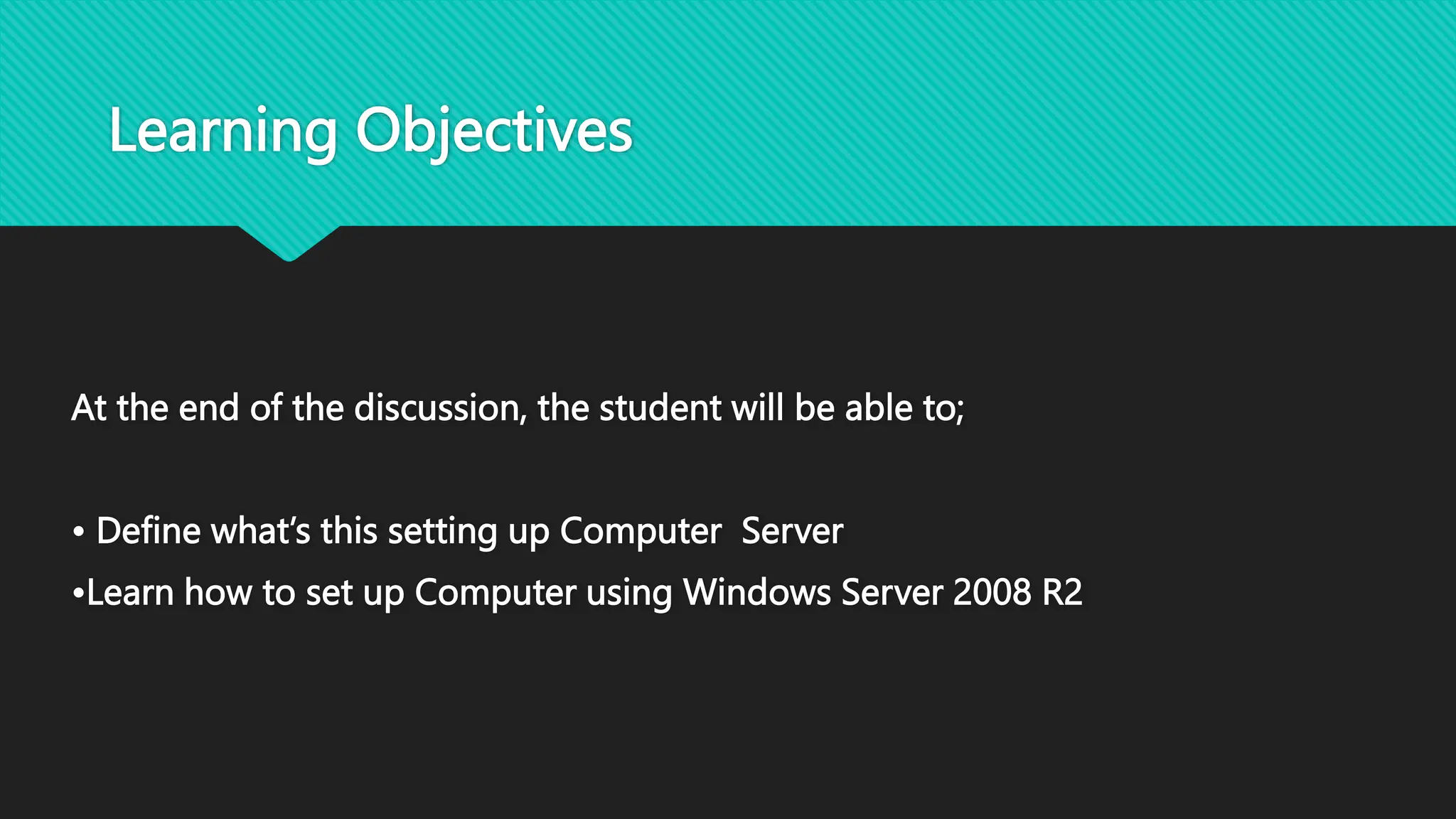 Learning Objectives

At the end of the discussion, the student will be able to;

• Define what's this setting up Computer Server

•Learn how to set up Computer using Windows Server 2008 R2